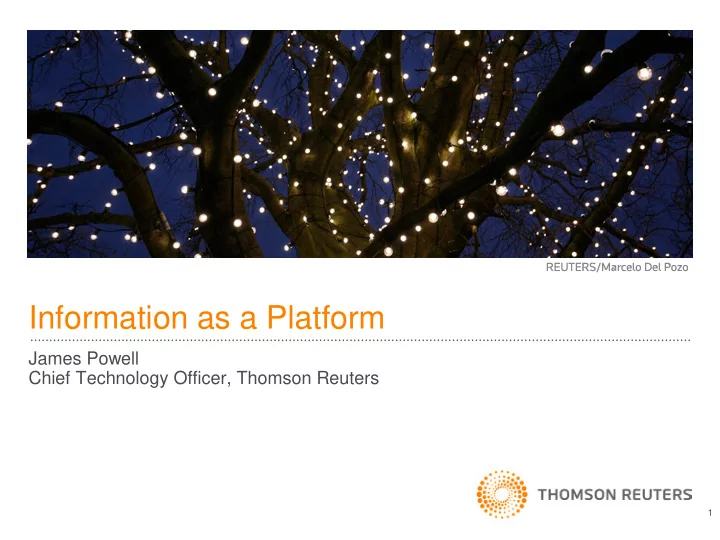 REUTERS/Marcelo Del Pozo

Information as a Platform

James Powell
Chief Technology Officer, Thomson Reuters

THOMSON REUTERS

1